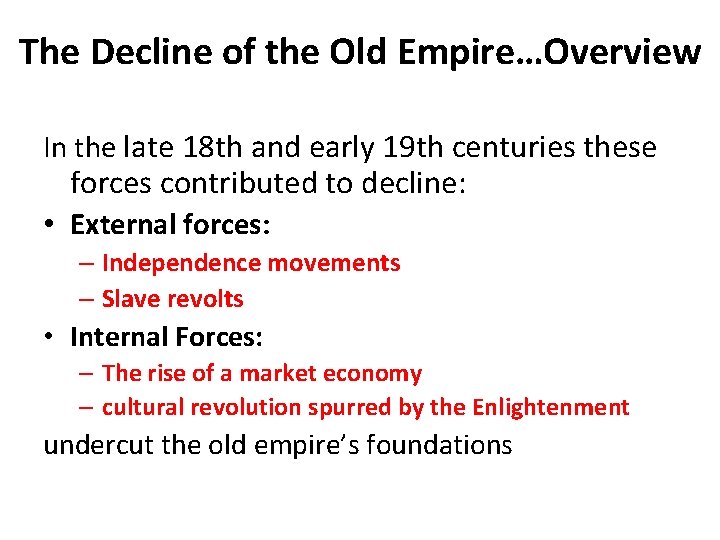 The Decline of the Old Empire…Overview

In the late 18th and early 19th centuries these forces contributed to decline:

• External forces:
– Independence movements
– Slave revolts
• Internal Forces:
– The rise of a market economy
– cultural revolution spurred by the Enlightenment

undercut the old empire’s foundations